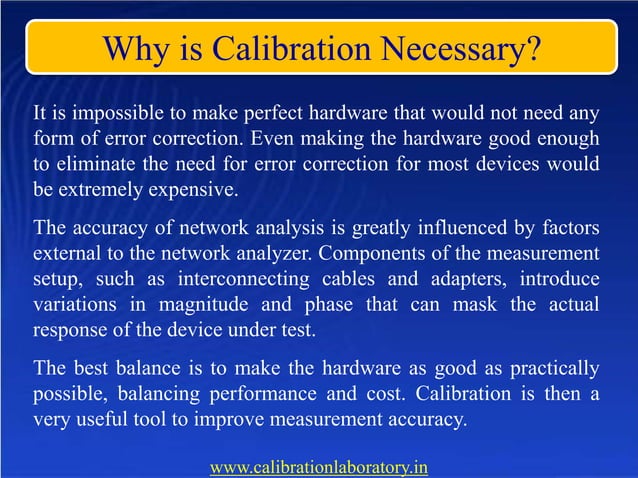 Why is Calibration Necessary?

It is impossible to make perfect hardware that would not need any form of error correction. Even making the hardware good enough to eliminate the need for error correction for most devices would be extremely expensive.

The accuracy of network analysis is greatly influenced by factors external to the network analyzer. Components of the measurement setup, such as interconnecting cables and adapters, introduce variations in magnitude and phase that can mask the actual response of the device under test.

The best balance is to make the hardware as good as practically possible, balancing performance and cost. Calibration is then a very useful tool to improve measurement accuracy.

www.calibrationlaboratory.in